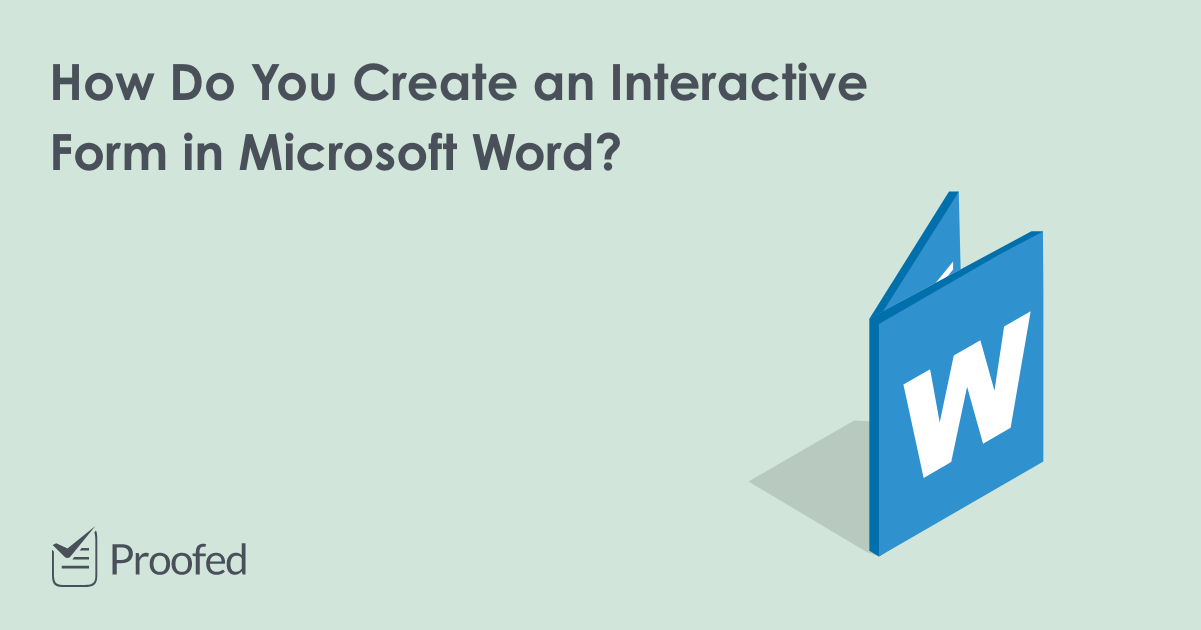 How Do You Create an Interactive Form in Microsoft Word?

W

Proofed